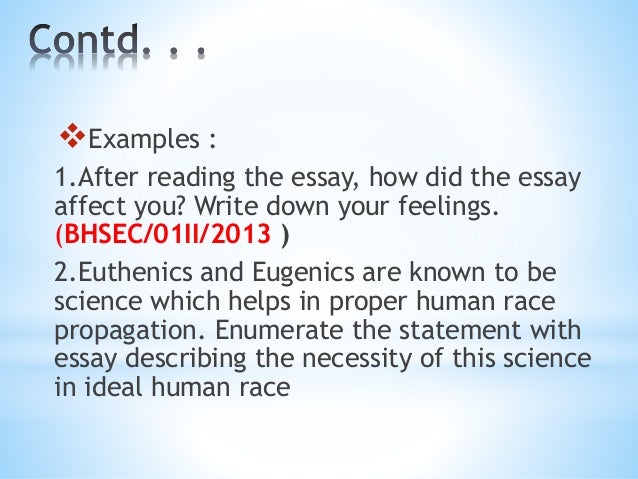 Contd. . .

❖Examples :

1.After reading the essay, how did the essay affect you? Write down your feelings. (BHSEC/01II/2013 )

2.Euthenics and Eugenics are known to be science which helps in proper human race propagation. Enumerate the statement with essay describing the necessity of this science in ideal human race